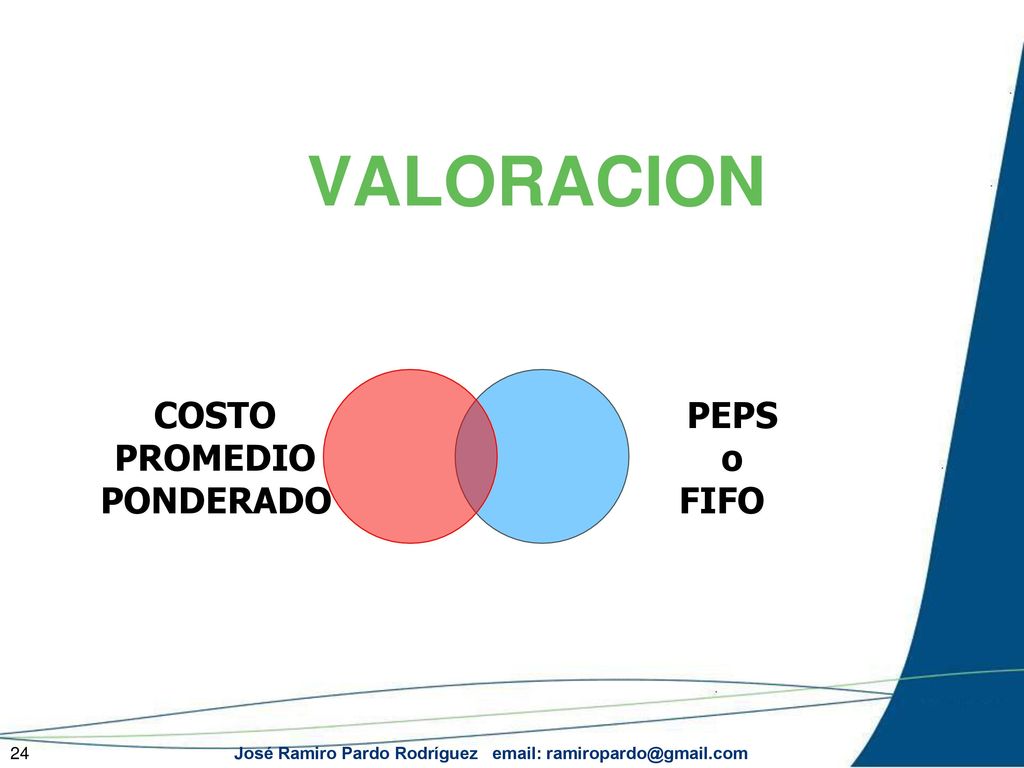 VALORACION

COSTO PROMEDIO PONDERADO

PEPS o FIFO

24

José Ramiro Pardo Rodríguez email: ramiropardo@gmail.com